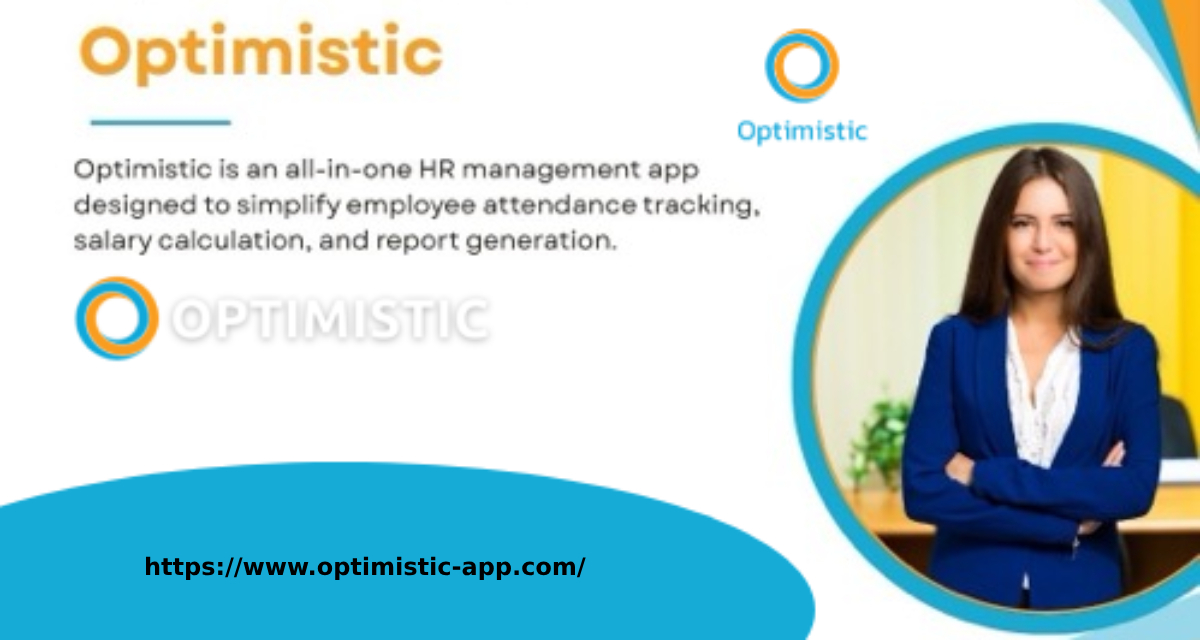 Optimistic

Optimistic

Optimistic is an all-in-one HR management app designed to simplify employee attendance tracking, salary calculation, and report generation.

OPTIMISTIC

https://www.optimistic-app.com/